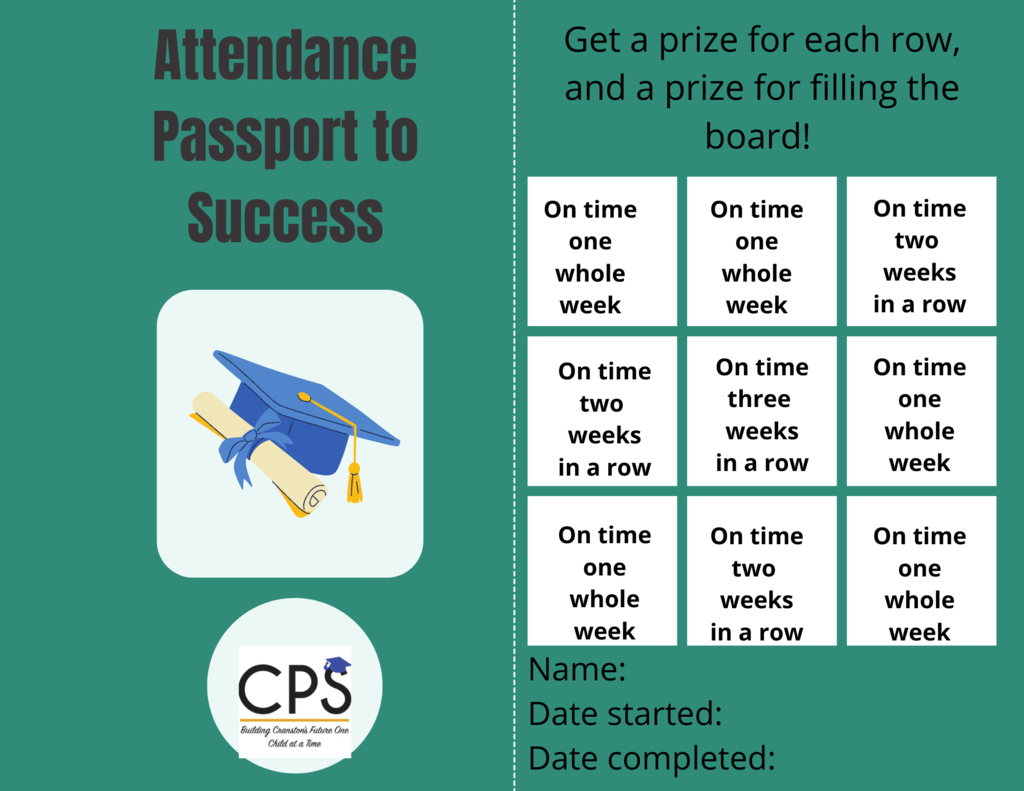 Attendance Passport to Success

CPS
Building Cranston's Future One Child at a Time

Get a prize for each row, and a prize for filling the board!

| On time one whole week | On time one whole week | On time two weeks in a row |
|---|---|---|
| On time two weeks in a row | On time three weeks in a row | On time one whole week |
| On time one whole week | On time two weeks in a row | On time one whole week |

Name:
Date started:
Date completed: